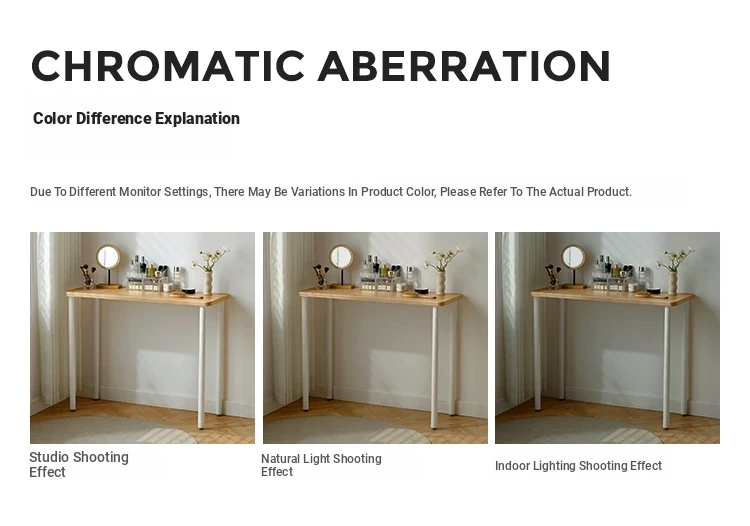 CHROMATIC ABERRATION

Color Difference Explanation

Due To Different Monitor Settings, There May Be Variations In Product Color, Please Refer To The Actual Product.

Studio Shooting Effect

Natural Light Shooting Effect

Indoor Lighting Shooting Effect